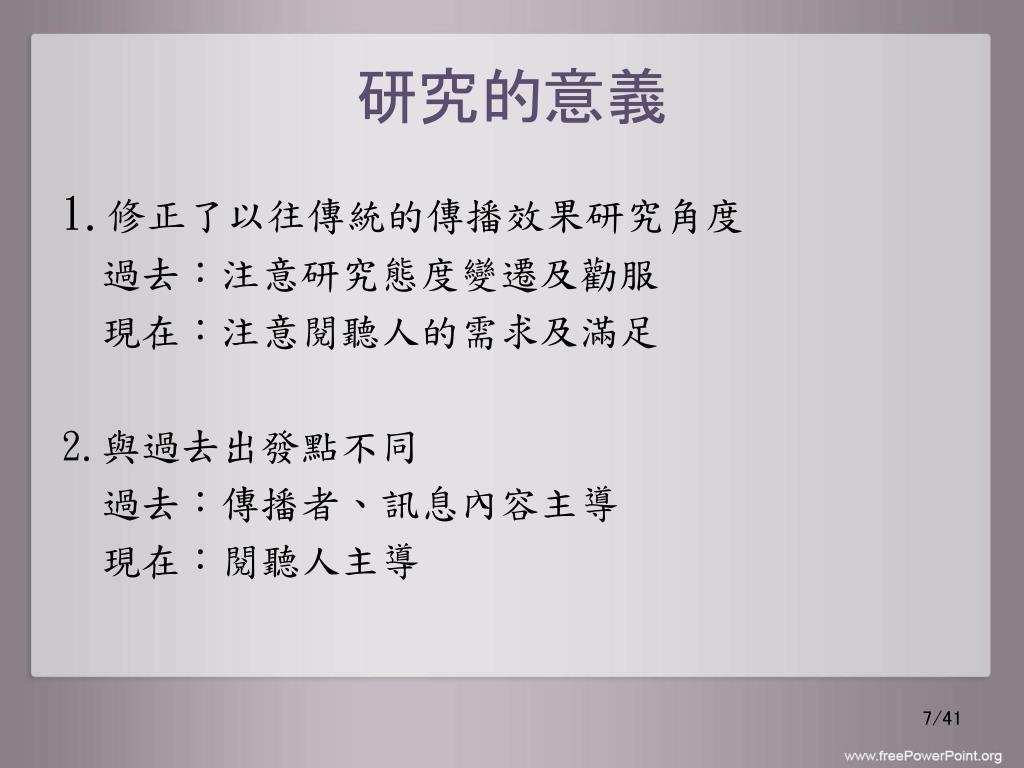 研究的意義

1. 修正了以往傳統的傳播效果研究角度
過去：注意研究態度變遷及勸服
現在：注意閱聽人的需求及滿足

2. 與過去出發點不同
過去：傳播者、訊息內容主導
現在：閱聽人主導

7/41

www.freePowerPoint.org